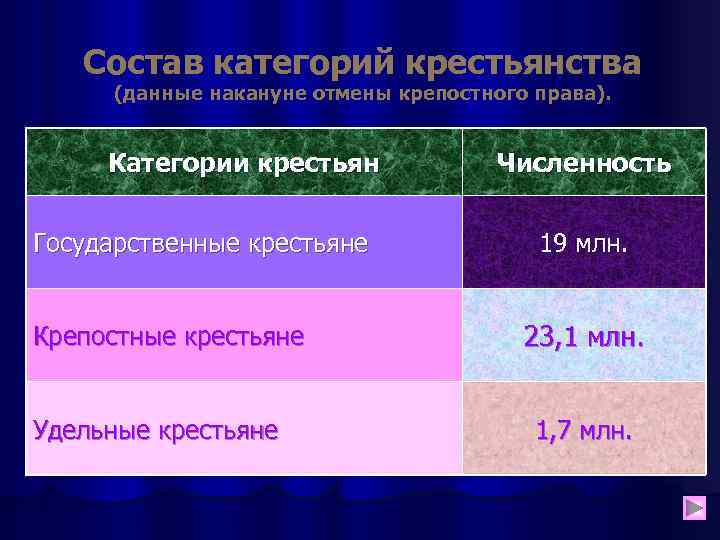 Состав категорий крестьянства
(данные накануне отмены крепостного права).

| Категории крестьян | Численность |
|---|---|
| Государственные крестьяне | 19 млн. |
| Крепостные крестьяне | 23,1 млн. |
| Удельные крестьяне | 1,7 млн. |